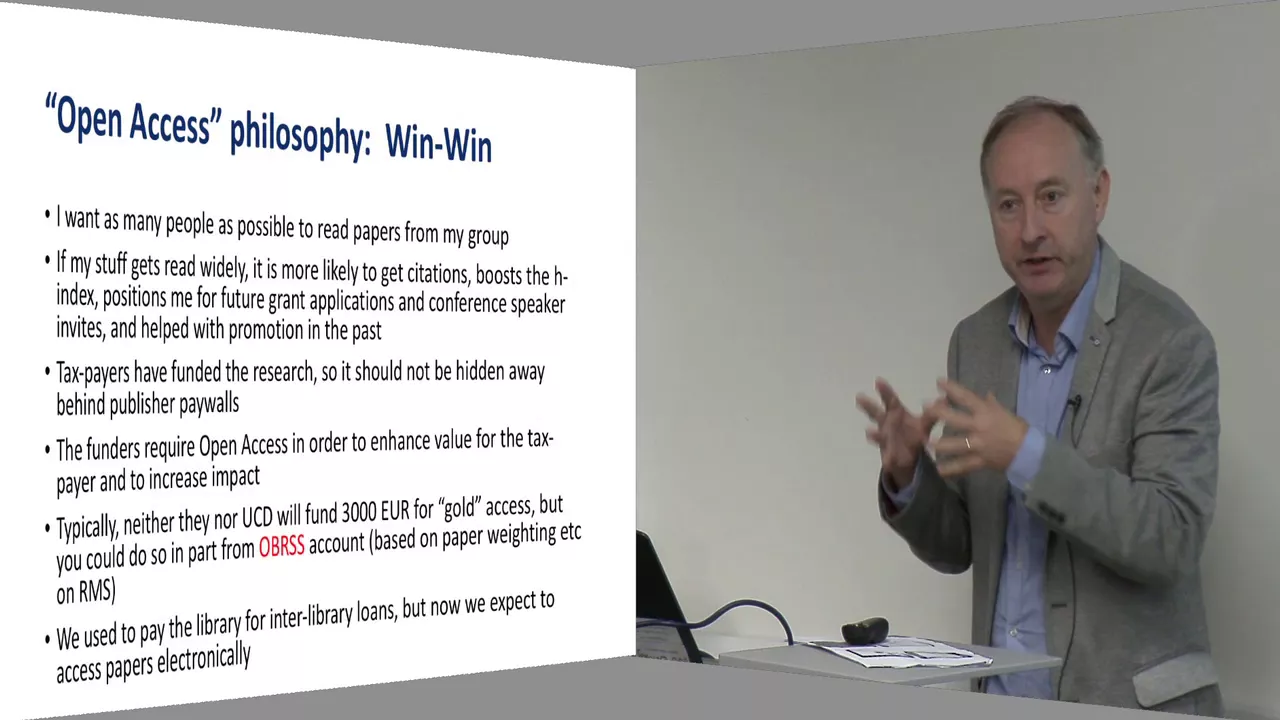 "Open Access" philosophy: Win-Win

• I want as many people as possible to read papers from my group

• If my stuff gets read widely, it is more likely to get citations, boosts the h-index, positions me for future grant applications and conference speaker invites, and helped with promotion in the past

• Tax-payers have funded the research, so it should not be hidden away behind publisher paywalls

• The funders require Open Access in order to enhance value for the tax-payer and to increase impact

• Typically, neither they nor UCD will fund 3000 EUR for "gold" access, but you could do so in part from OBRSS account (based on paper weighting etc on RMS)

• We used to pay the library for inter-library loans, but now we expect to access papers electronically